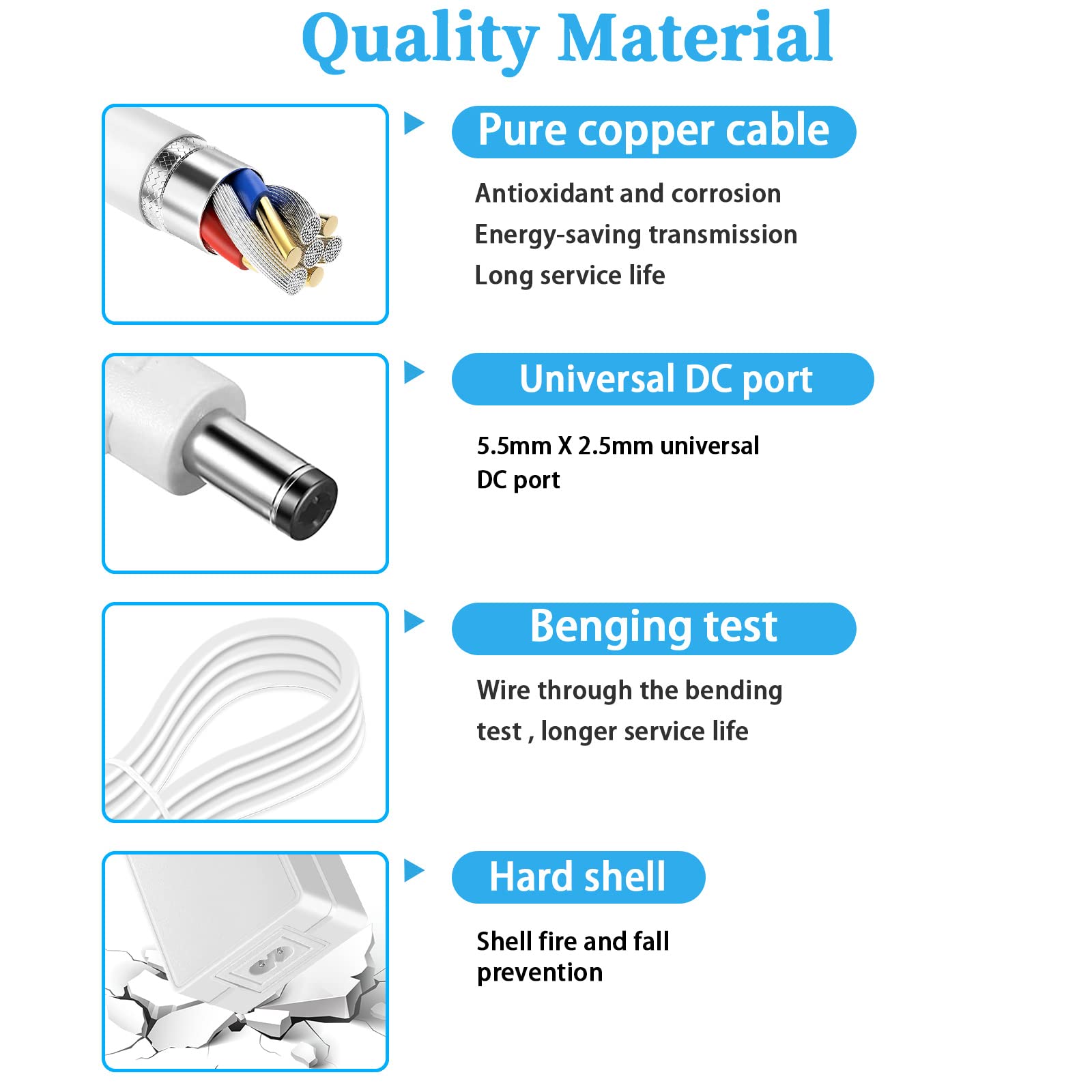 Quality Material

Pure copper cable

Antioxidant and corrosion

Energy-saving transmission

Long service life

Universal DC port

5.5mm X 2.5mm universal DC port

Benging test

Wire through the bending test , longer service life

Hard shell

Shell fire and fall prevention